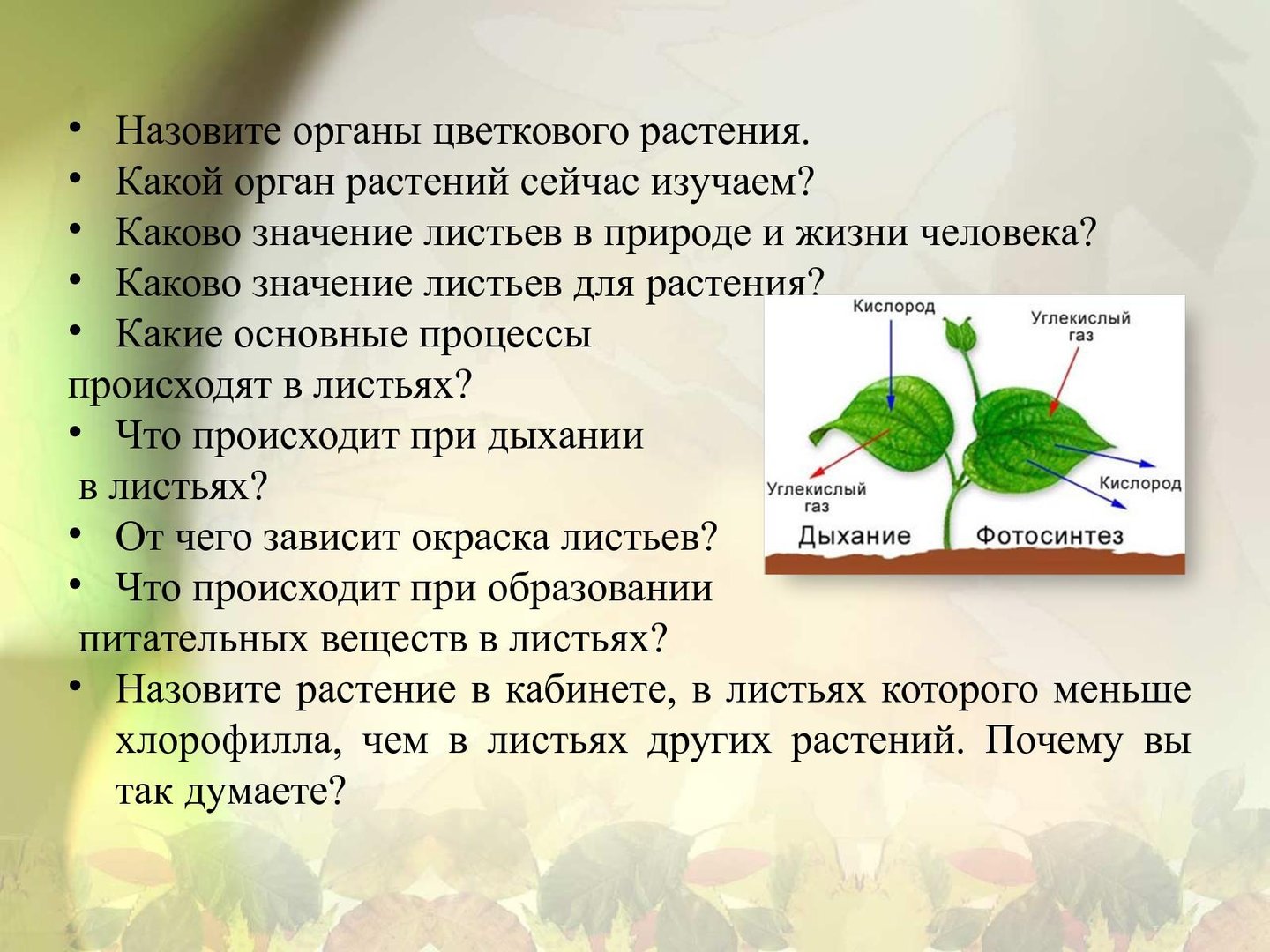 • Назовите органы цветкового растения.
• Какой орган растений сейчас изучаем?
• Каково значение листьев в природе и жизни человека?
• Каково значение листьев для растения?
• Какие основные процессы происходят в листьях?
• Что происходит при дыхании в листьях?
• От чего зависит окраска листьев?
• Что происходит при образовании питательных веществ в листьях?
• Назовите растение в кабинете, в листьях которого меньше хлорофилла, чем в листьях других растений. Почему вы так думаете?

Кислород
Углекислый газ
Углекислый газ
Кислород
Дыхание
Фотосинтез